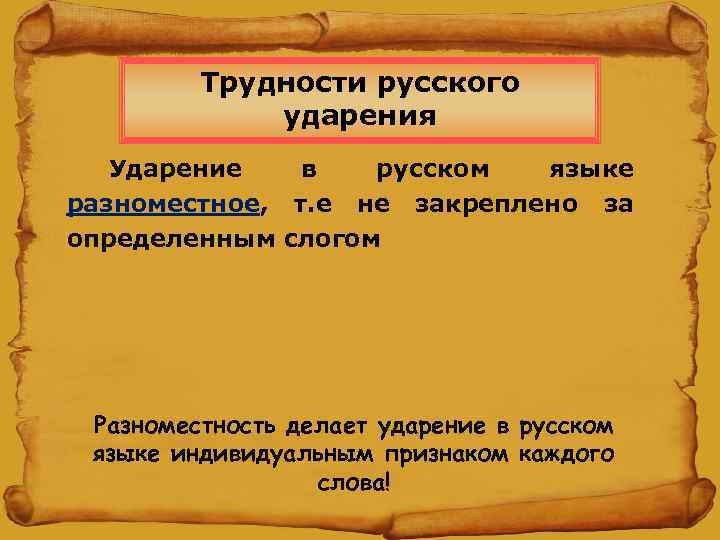 Трудности русского ударения

Ударение в русском языке разноместное, т.е не закреплено за определенным слогом

Разноместность делает ударение в русском языке индивидуальным признаком каждого слова!